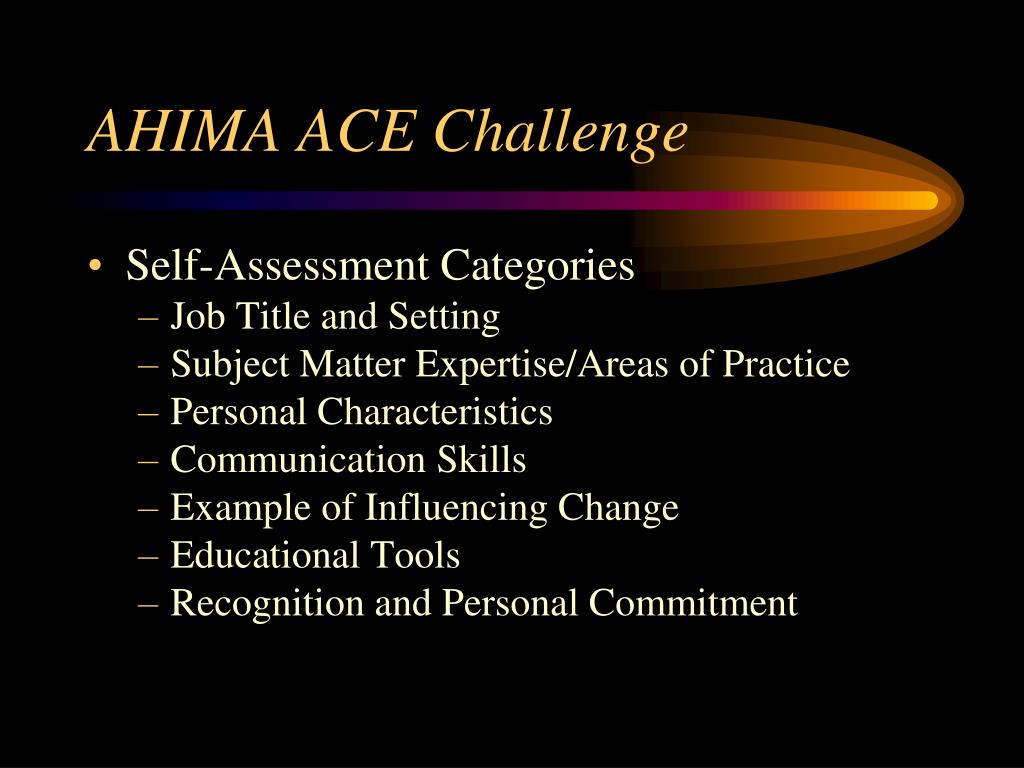 AHIMA ACE Challenge

• Self-Assessment Categories
– Job Title and Setting
– Subject Matter Expertise/Areas of Practice
– Personal Characteristics
– Communication Skills
– Example of Influencing Change
– Educational Tools
– Recognition and Personal Commitment